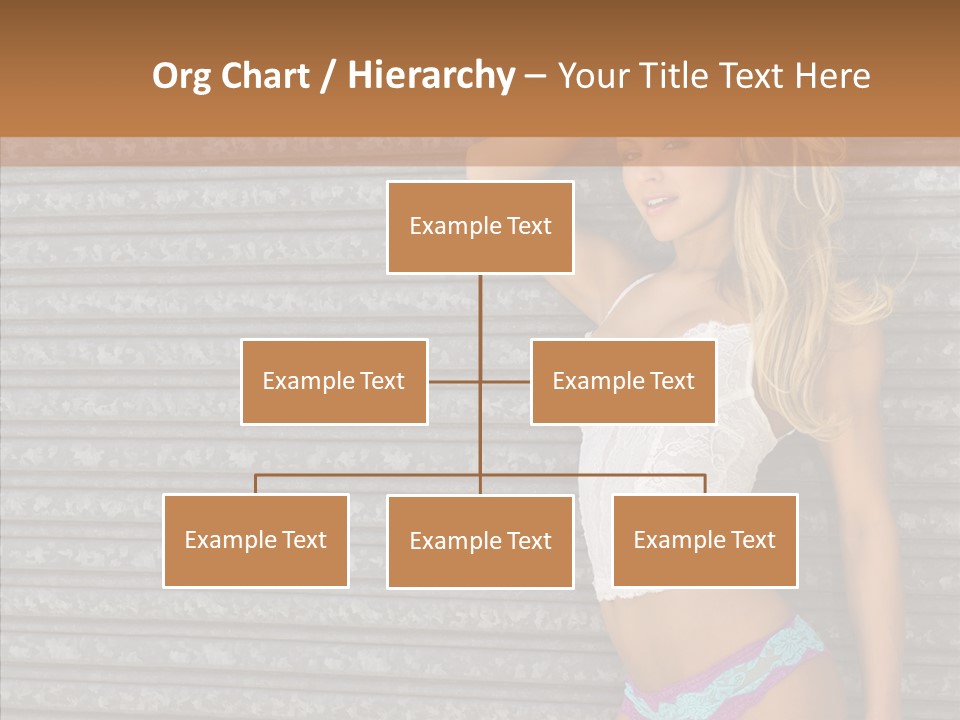 Org Chart / Hierarchy – Your Title Text Here

Example Text

Example Text

Example Text

Example Text

Example Text

Example Text